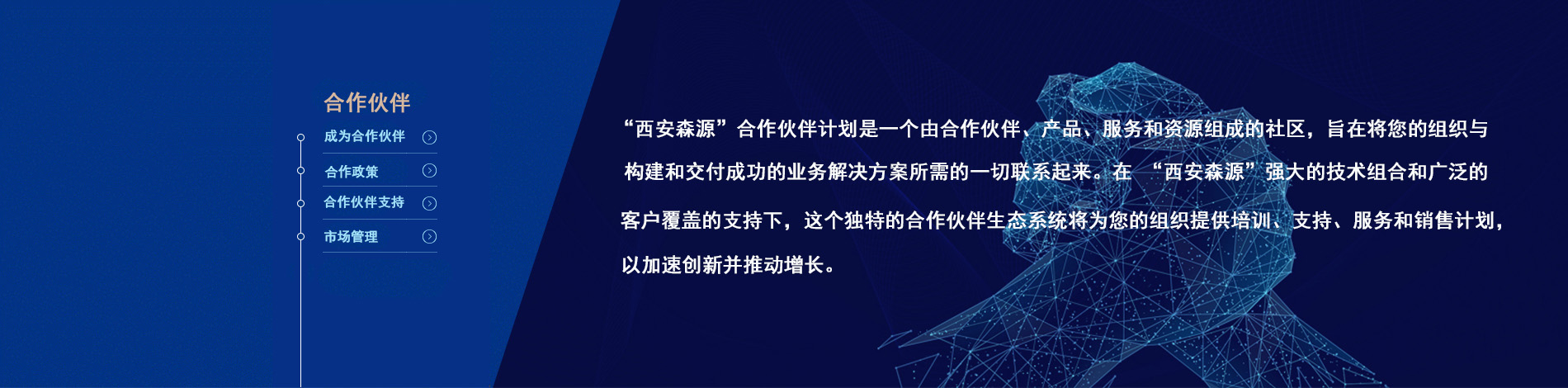 合作伙伴

成为合作伙伴

合作政策

合作伙伴支持

市场管理

“西安森源”合作伙伴计划是一个由合作伙伴、产品、服务和资源组成的社区，旨在将您的组织与构建和交付成功的业务解决方案所需的一切联系起来。在 “西安森源”强大的技术组合和广泛的客户覆盖的支持下，这个独特的合作伙伴生态系统将为您的组织提供培训、支持、服务和销售计划，以加速创新并推动增长。